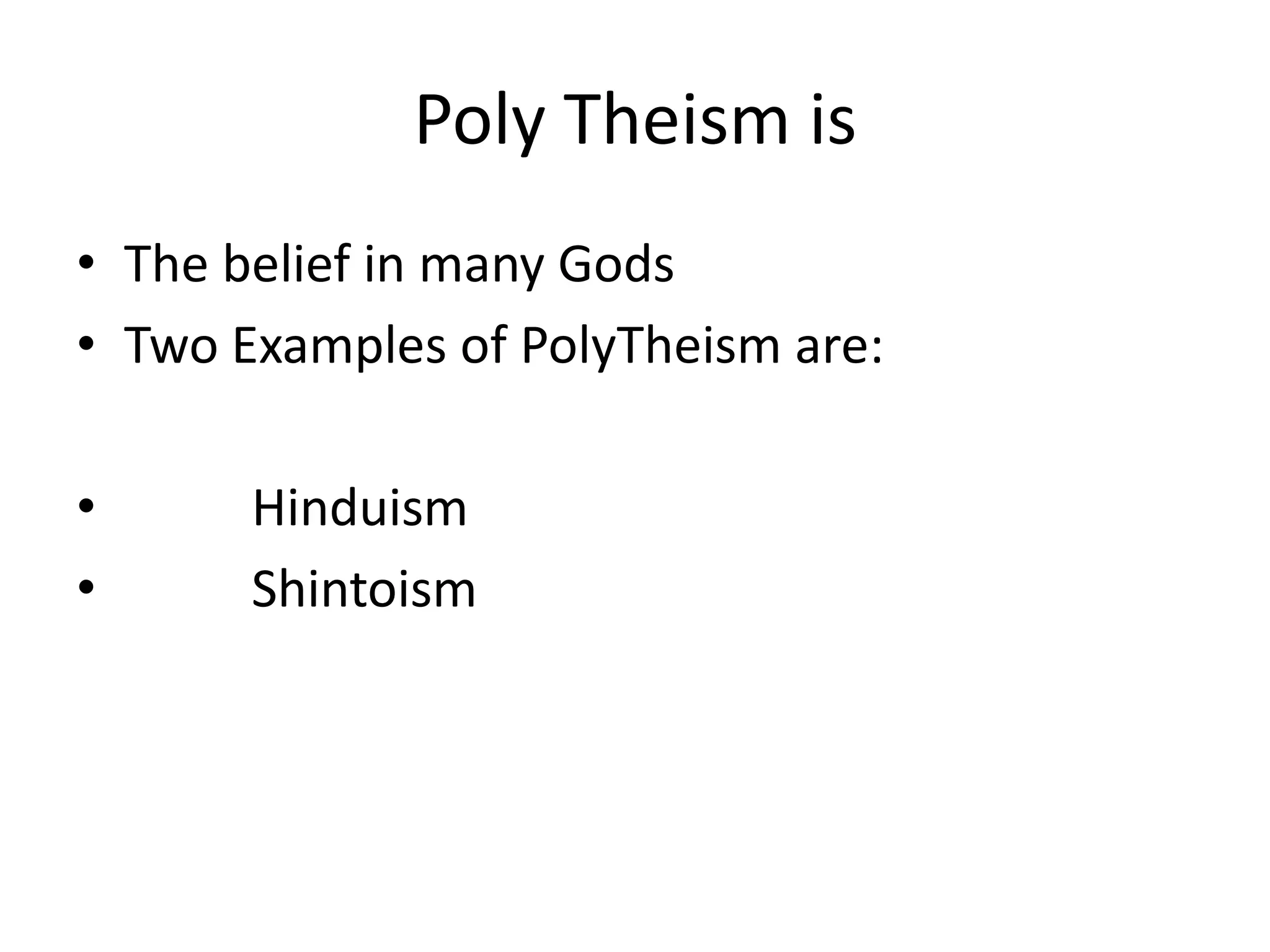 Poly Theism is

• The belief in many Gods
• Two Examples of PolyTheism are:

• Hinduism
• Shintoism